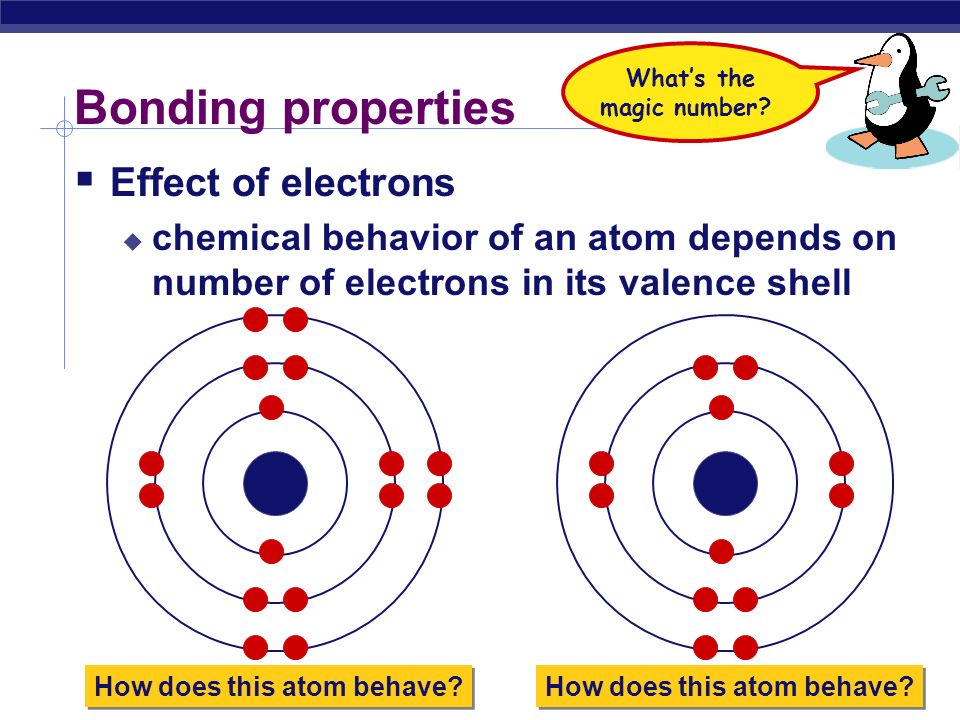 Bonding properties

What's the magic number?

Effect of electrons

chemical behavior of an atom depends on number of electrons in its valence shell

How does this atom behave?

How does this atom behave?